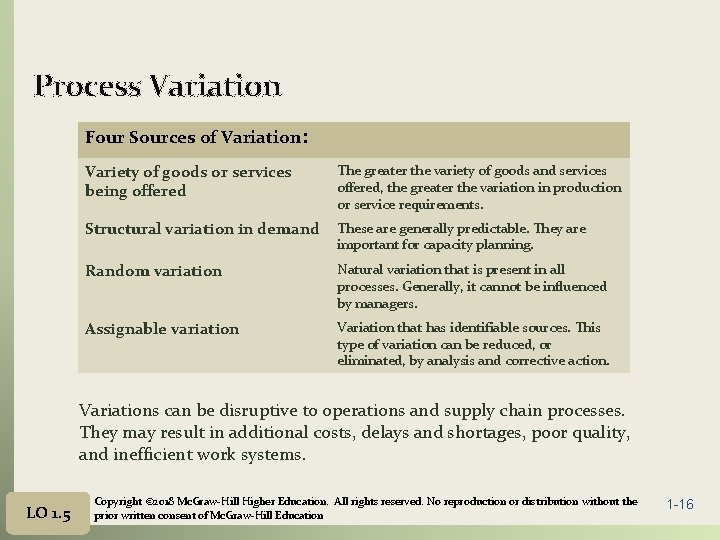 Process Variation

| Four Sources of Variation: | |
|---|---|
| Variety of goods or services being offered | The greater the variety of goods and services offered, the greater the variation in production or service requirements. |
| Structural variation in demand | These are generally predictable. They are important for capacity planning. |
| Random variation | Natural variation that is present in all processes. Generally, it cannot be influenced by managers. |
| Assignable variation | Variation that has identifiable sources. This type of variation can be reduced, or eliminated, by analysis and corrective action. |

Variations can be disruptive to operations and supply chain processes. They may result in additional costs, delays and shortages, poor quality, and inefficient work systems.

LO 1.5

Copyright ©2018 McGraw-Hill Higher Education. All rights reserved. No reproduction or distribution without the prior written consent of McGraw-Hill Education

1-16